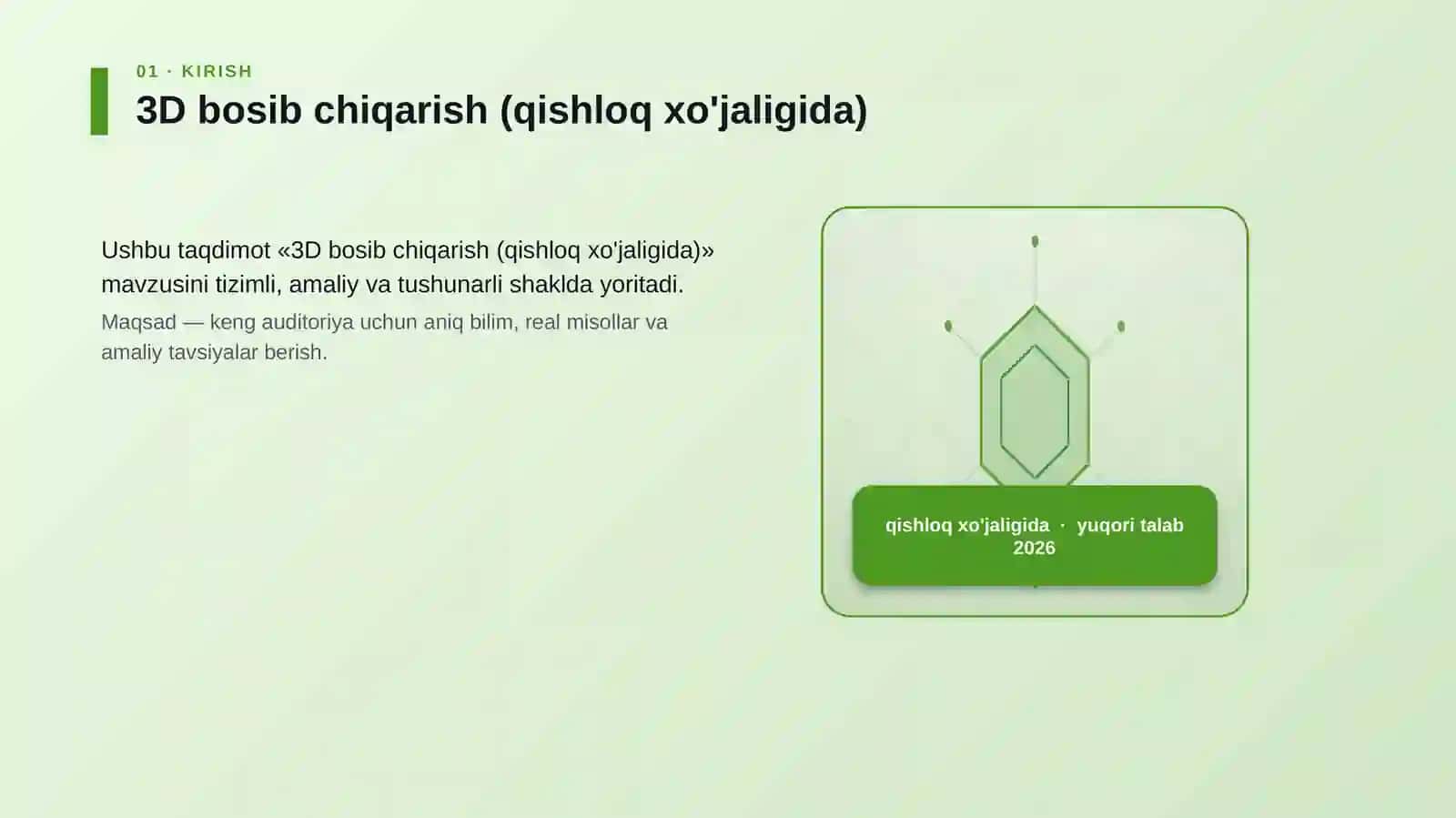 01 · KIRISH

3D bosib chiqarish (qishloq xo'jaligida)

Ushbu taqdimot «3D bosib chiqarish (qishloq xo'jaligida)» mavzusini tizimli, amaliy va tushunarli shaklda yoritadi.

Maqsad — keng auditoriya uchun aniq bilim, real misollar va amaliy tavsiyalar berish.

qishloq xo'jaligida · yuqori talab 2026